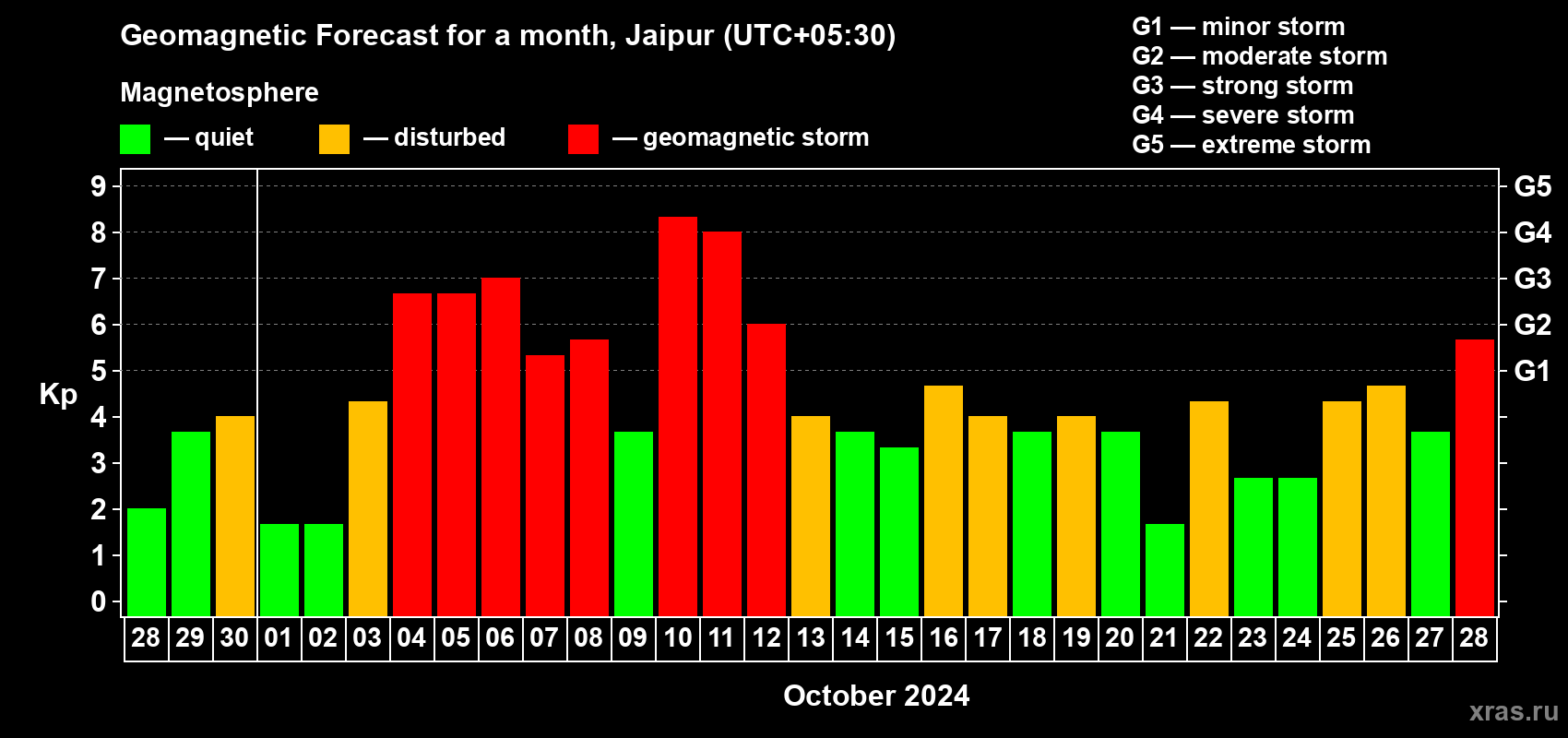 Geomagnetic Forecast for a month, Jaipur (UTC+05:30)

Magnetosphere

— quiet — disturbed — geomagnetic storm

G1 — minor storm
G2 — moderate storm
G3 — strong storm
G4 — severe storm
G5 — extreme storm

Kp

9
8
7
6
5
4
3
2
1
0

G5
G4
G3
G2
G1

28 29 30 01 02 03 04 05 06 07 08 09 10 11 12 13 14 15 16 17 18 19 20 21 22 23 24 25 26 27 28

October 2024

xras.ru